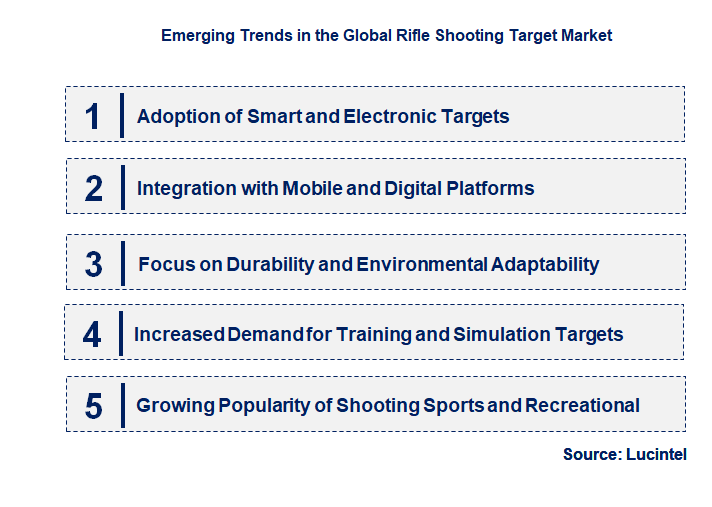 Emerging Trends in the Global Rifle Shooting Target Market

1 Adoption of Smart and Electronic Targets

2 Integration with Mobile and Digital Platforms

3 Focus on Durability and Environmental Adaptability

4 Increased Demand for Training and Simulation Targets

5 Growing Popularity of Shooting Sports and Recreational

Source: Lucintel